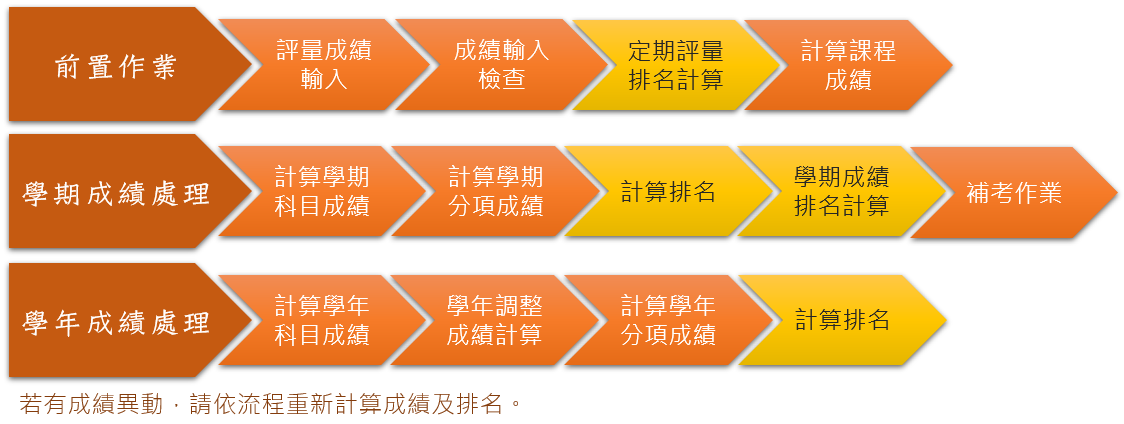 前置作業

評量成績輸入

成績輸入檢查

定期評量排名計算

計算課程成績

學期成績處理

計算學期科目成績

計算學期分項成績

計算排名

學期成績排名計算

補考作業

學年成績處理

計算學年科目成績

學年調整成績計算

計算學年分項成績

計算排名

若有成績異動，請依流程重新計算成績及排名。